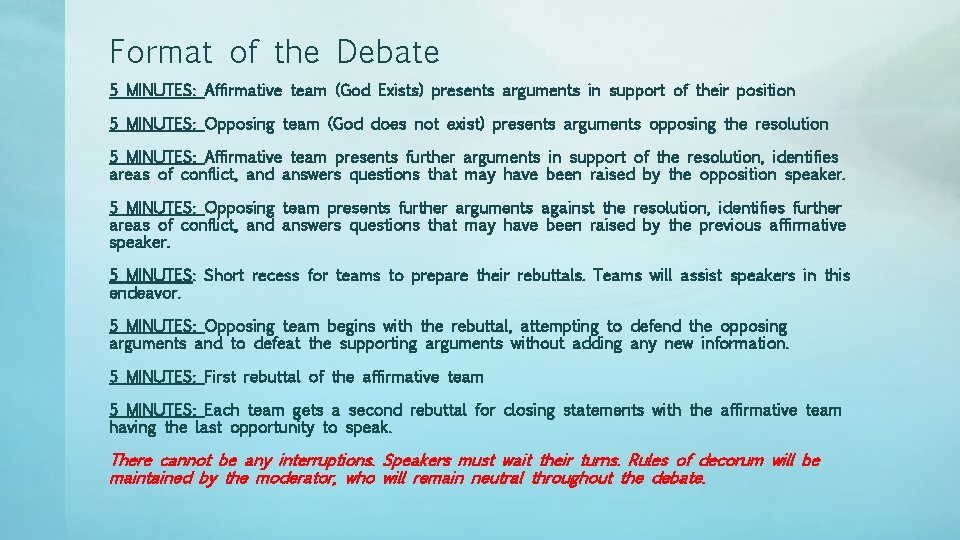 Format of the Debate

5 MINUTES: Affirmative team (God Exists) presents arguments in support of their position

5 MINUTES: Opposing team (God does not exist) presents arguments opposing the resolution

5 MINUTES: Affirmative team presents further arguments in support of the resolution, identifies areas of conflict, and answers questions that may have been raised by the opposition speaker.

5 MINUTES: Opposing team presents further arguments against the resolution, identifies further areas of conflict, and answers questions that may have been raised by the previous affirmative speaker.

5 MINUTES: Short recess for teams to prepare their rebuttals. Teams will assist speakers in this endeavor.

5 MINUTES: Opposing team begins with the rebuttal, attempting to defend the opposing arguments and to defeat the supporting arguments without adding any new information.

5 MINUTES: First rebuttal of the affirmative team

5 MINUTES: Each team gets a second rebuttal for closing statements with the affirmative team having the last opportunity to speak.

There cannot be any interruptions. Speakers must wait their turns. Rules of decorum will be maintained by the moderator, who will remain neutral throughout the debate.